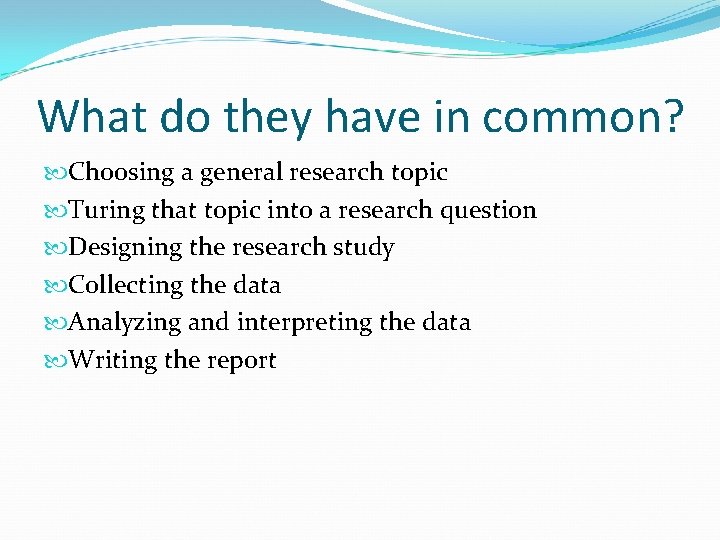 What do they have in common?

Choosing a general research topic
Turing that topic into a research question
Designing the research study
Collecting the data
Analyzing and interpreting the data
Writing the report